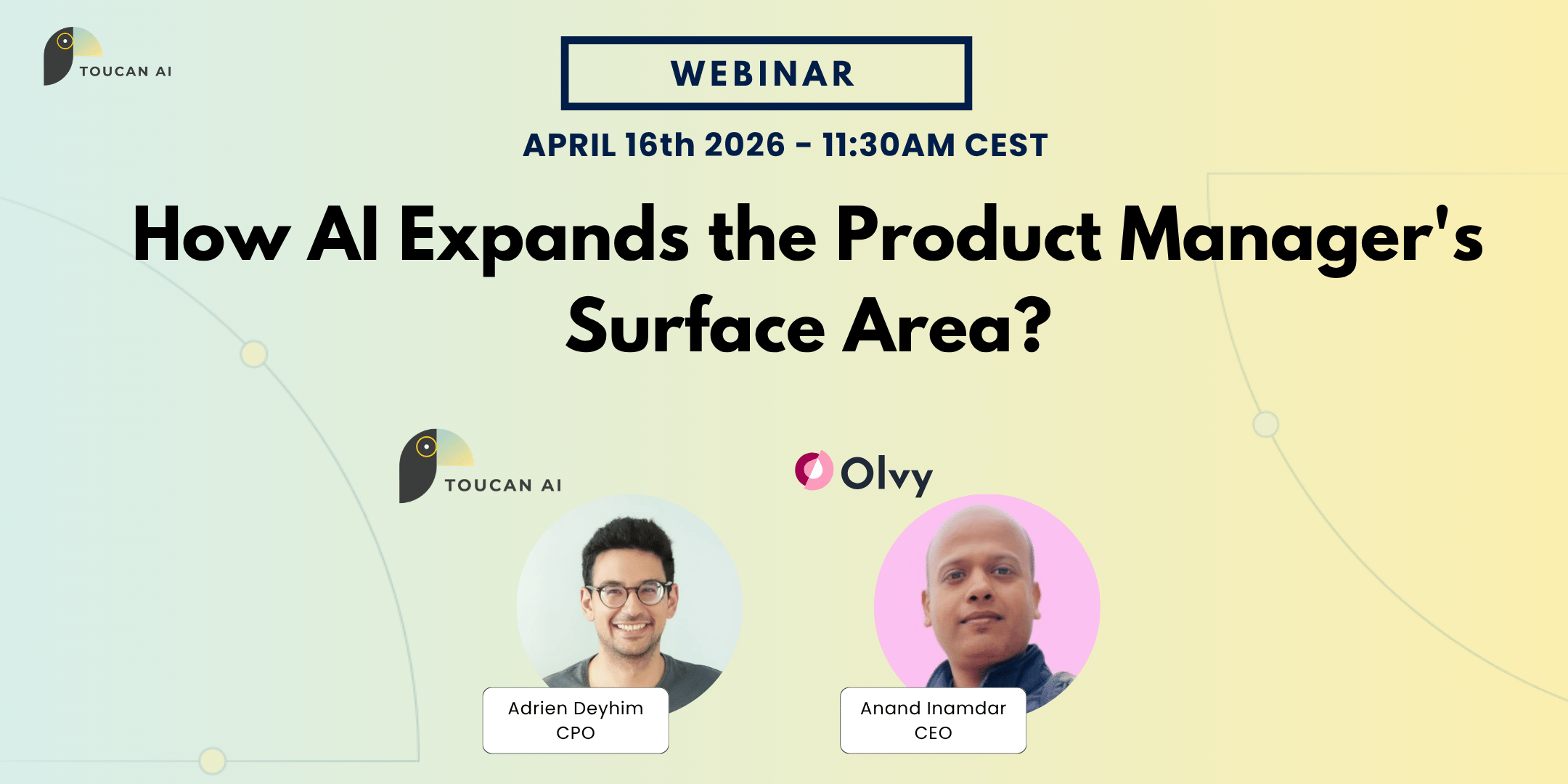 TOUCAN AI

WEBINAR

APRIL 16th 2026 - 11:30AM CEST

How AI Expands the Product Manager's Surface Area?

TOUCAN AI

Olvy

Adrien Deyhim
CPO

Anand Inamdar
CEO